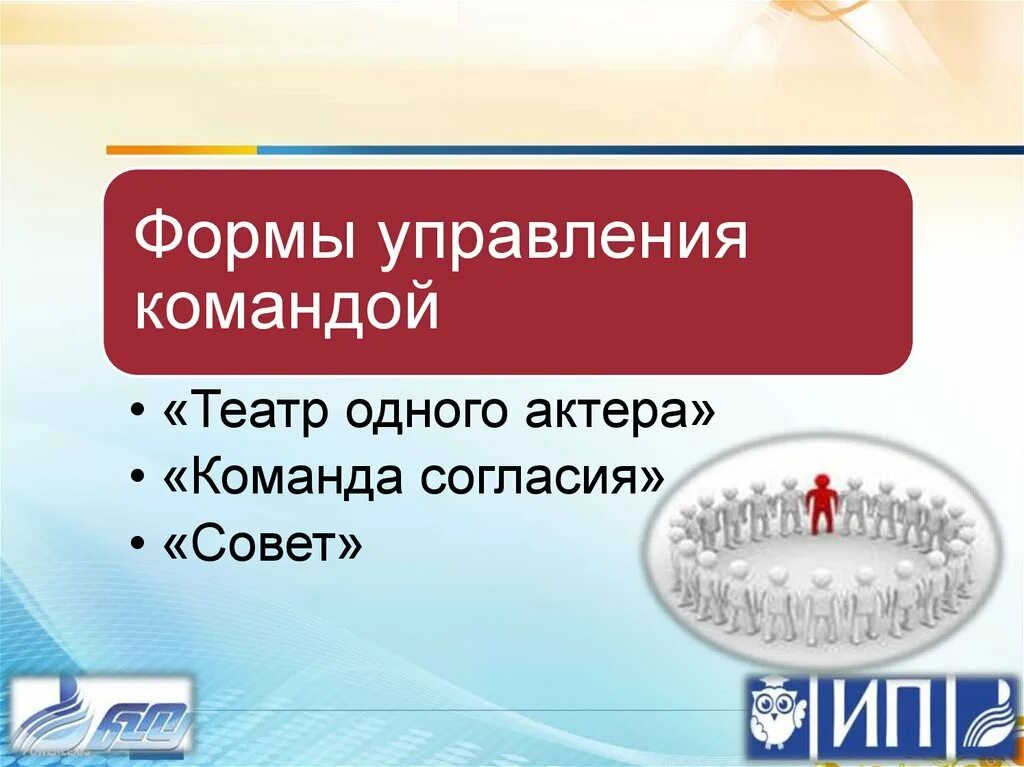 Формы управления командой

• «Театр одного актера»
• «Команда согласия»
• «Совет»

ИП